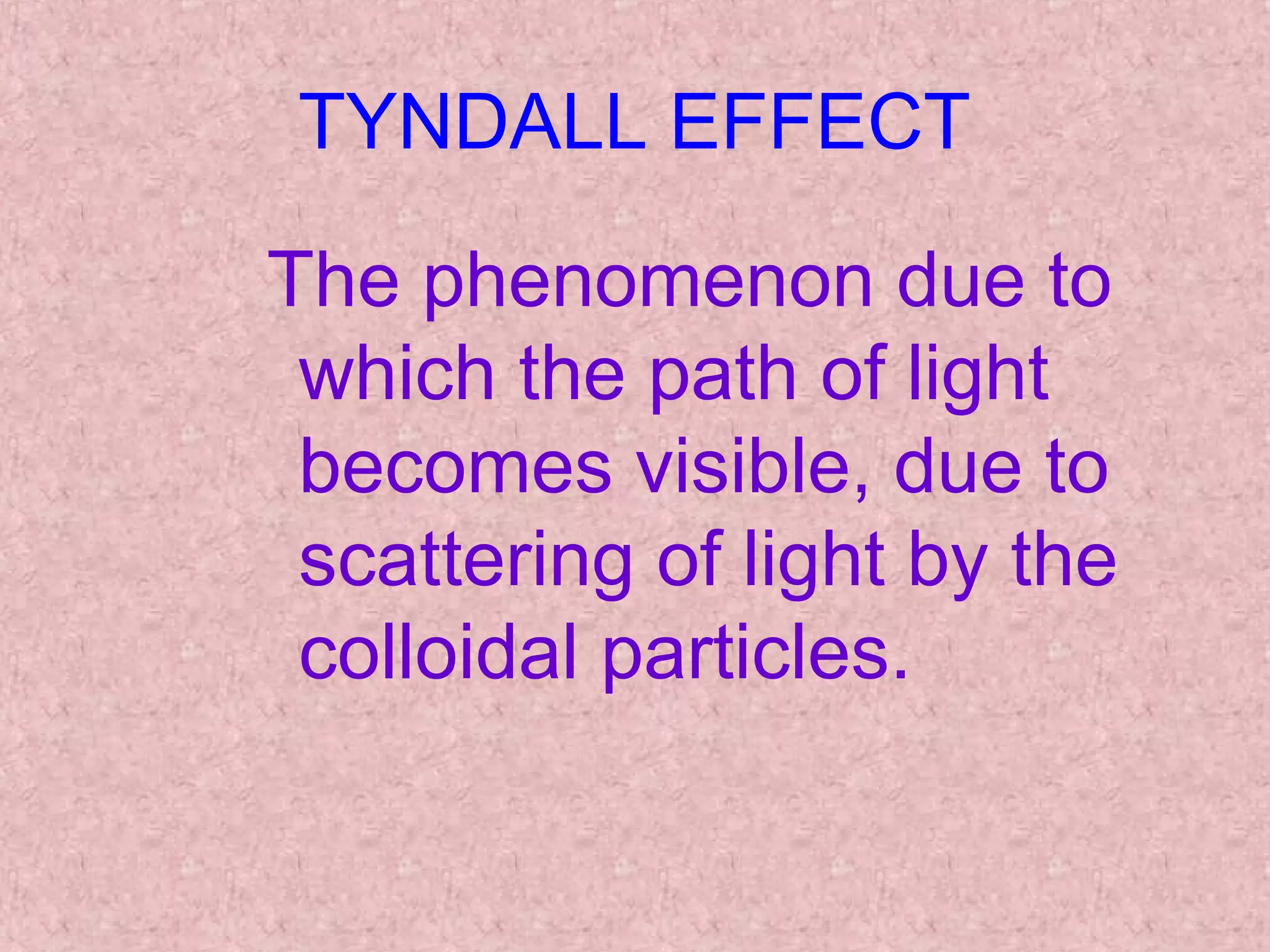 TYNDALL EFFECT

The phenomenon due to which the path of light becomes visible, due to scattering of light by the colloidal particles.